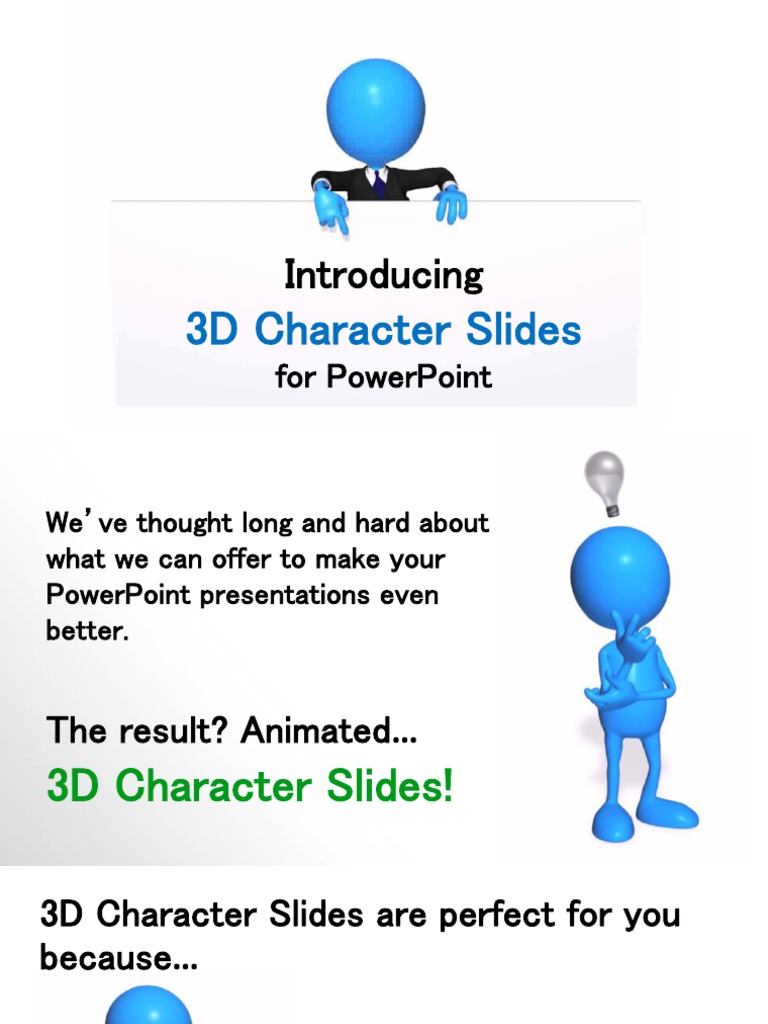 Introducing
3D Character Slides
for PowerPoint

We've thought long and hard about what we can offer to make your PowerPoint presentations even better.

The result? Animated...
3D Character Slides!

3D Character Slides are perfect for you because...